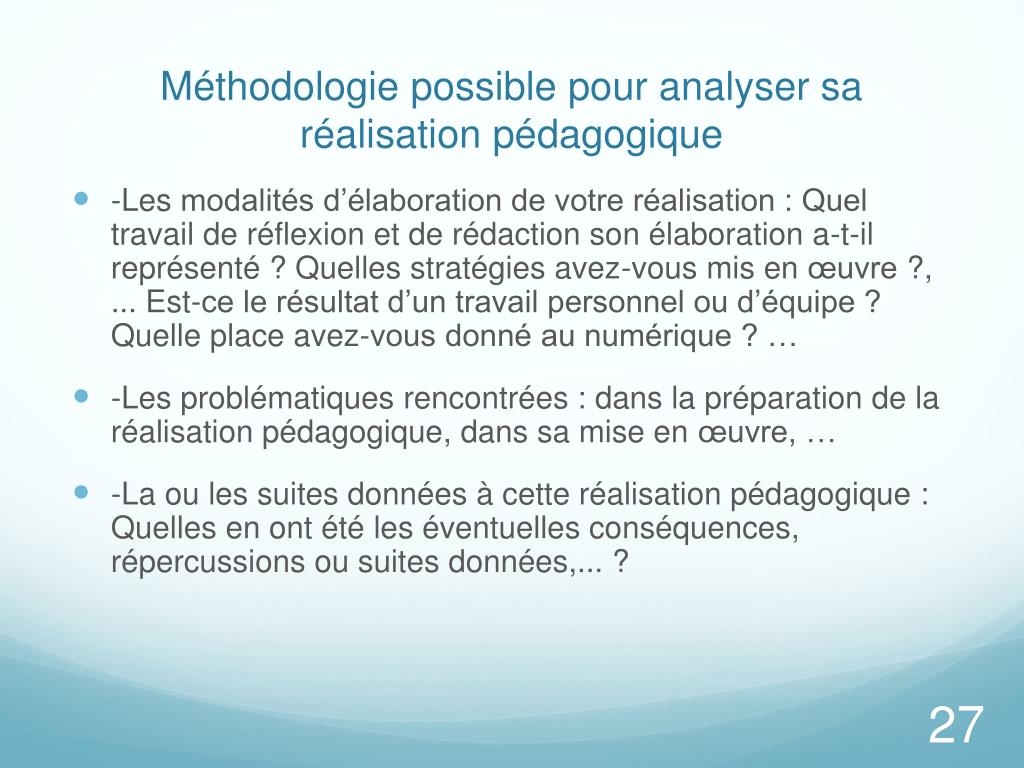 Méthodologie possible pour analyser sa réalisation pédagogique

- -Les modalités d’élaboration de votre réalisation : Quel travail de réflexion et de rédaction son élaboration a-t-il représenté ? Quelles stratégies avez-vous mis en œuvre ?, ... Est-ce le résultat d’un travail personnel ou d’équipe ? Quelle place avez-vous donné au numérique ? …
- -Les problématiques rencontrées : dans la préparation de la réalisation pédagogique, dans sa mise en œuvre, …
- -La ou les suites données à cette réalisation pédagogique : Quelles en ont été les éventuelles conséquences, répercussions ou suites données,... ?

27